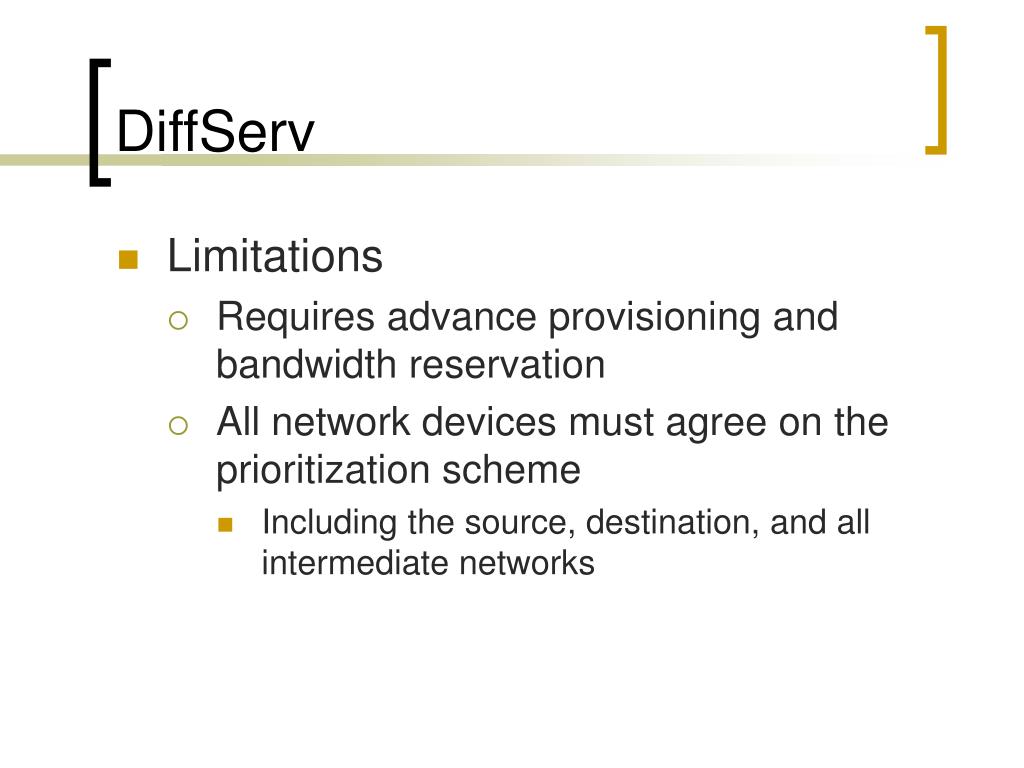 DiffServ

Limitations

Requires advance provisioning and bandwidth reservation

All network devices must agree on the prioritization scheme

Including the source, destination, and all intermediate networks